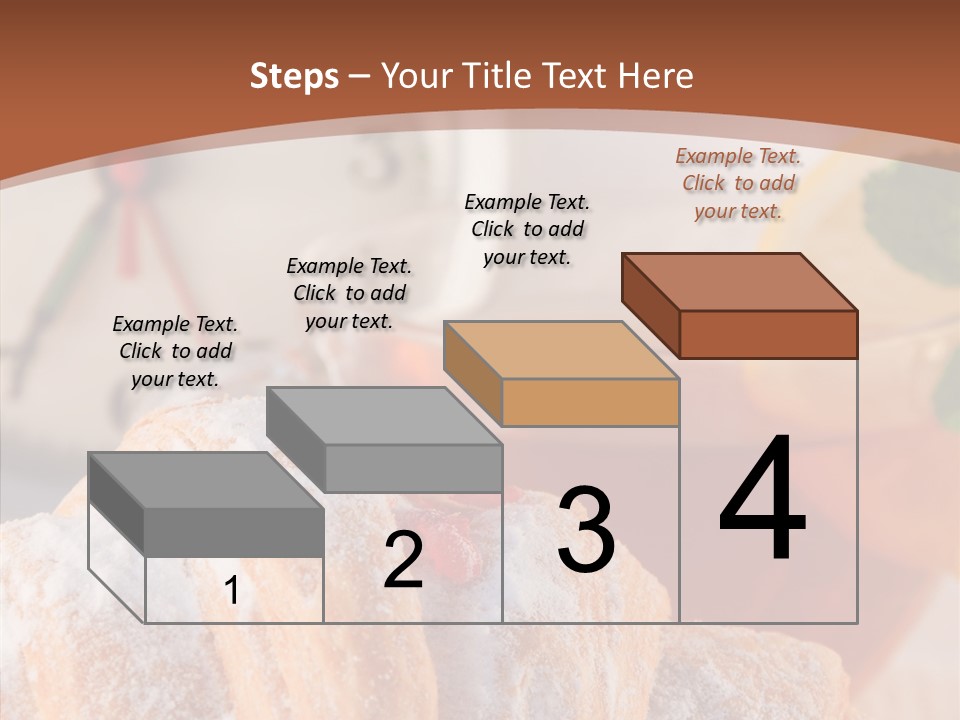 Steps – Your Title Text Here

Example Text. Click to add your text.

Example Text. Click to add your text.

Example Text. Click to add your text.

Example Text. Click to add your text.

1

2

3

4